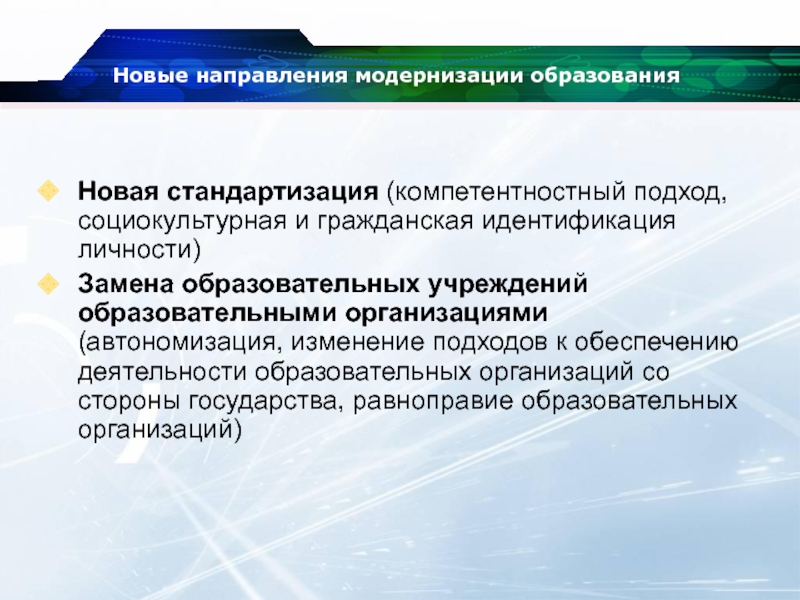 Новые направления модернизации образования

Новая стандартизация (компетентностный подход, социокультурная и гражданская идентификация личности)

Замена образовательных учреждений образовательными организациями (автономизация, изменение подходов к обеспечению деятельности образовательных организаций со стороны государства, равноправие образовательных организаций)